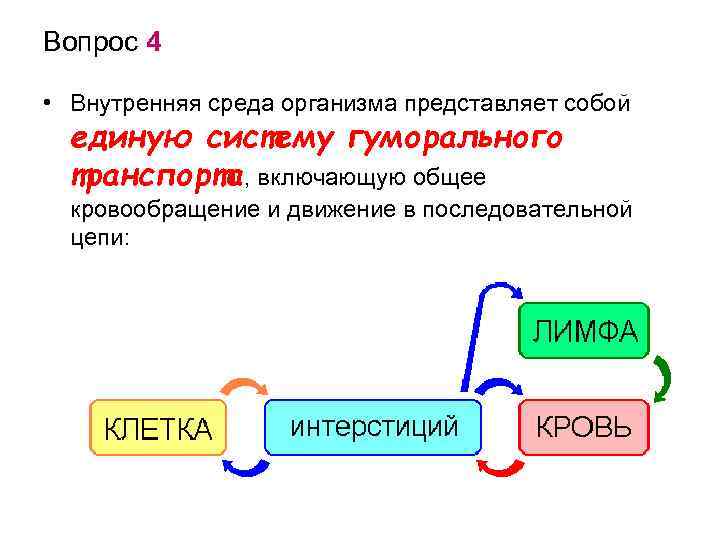 Вопрос 4

• Внутренняя среда организма представляет собой единую систему гуморального транспорта, включающую общее кровообращение и движение в последовательной цепи:

ЛИМФА

КЛЕТКА

интерстиций

КРОВЬ